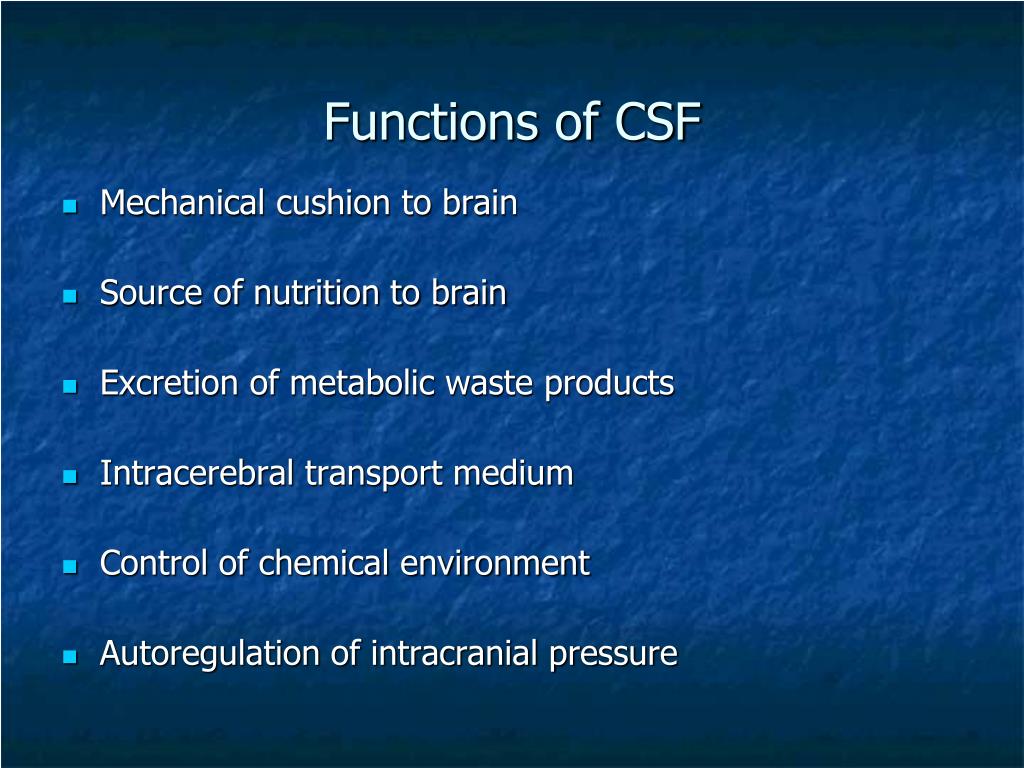 Functions of CSF

- Mechanical cushion to brain
- Source of nutrition to brain
- Excretion of metabolic waste products
- Intracerebral transport medium
- Control of chemical environment
- Autoregulation of intracranial pressure